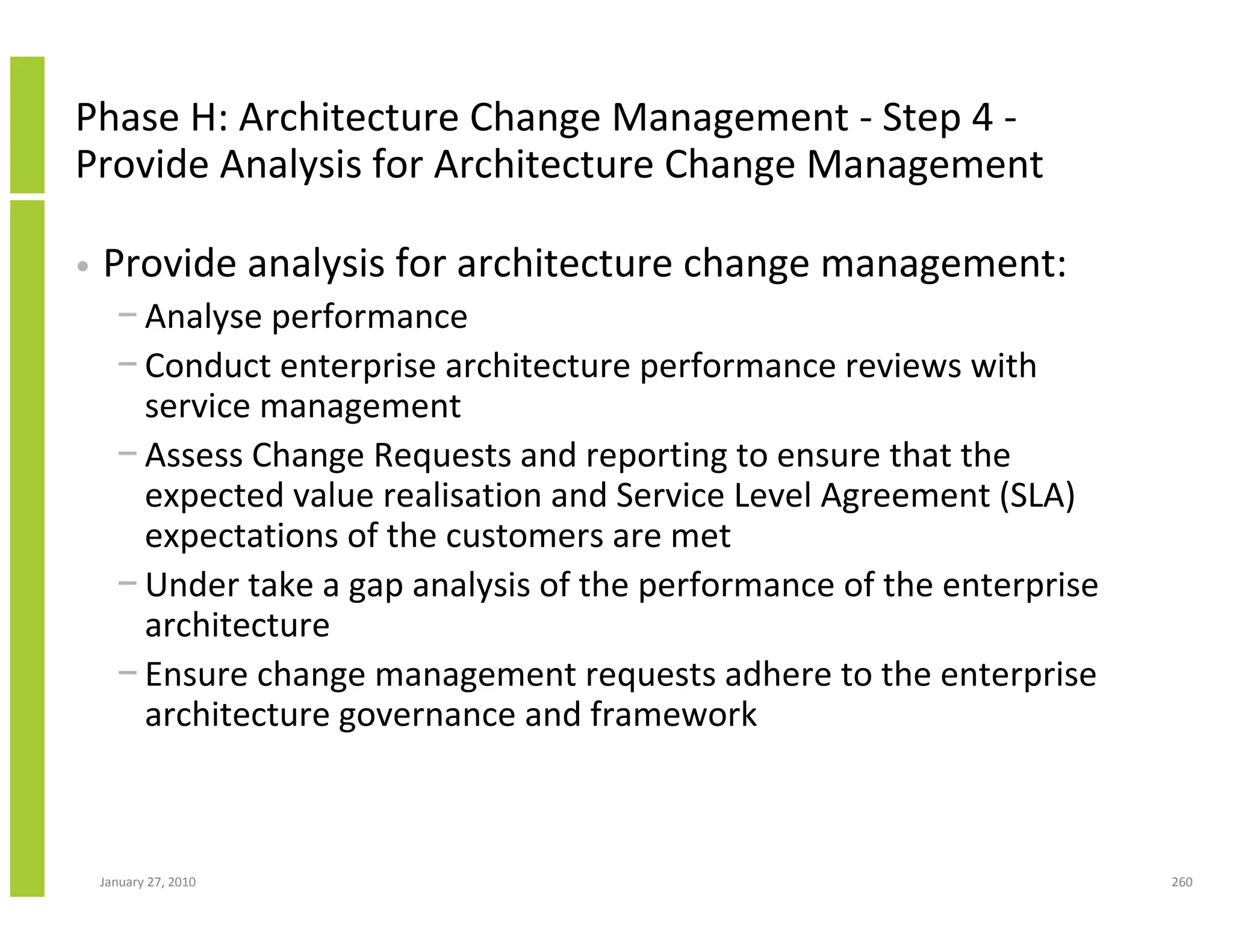 Phase H: Architecture Change Management - Step 4 - Provide Analysis for Architecture Change Management

• Provide analysis for architecture change management:
  – Analyse performance
  – Conduct enterprise architecture performance reviews with service management
  – Assess Change Requests and reporting to ensure that the expected value realisation and Service Level Agreement (SLA) expectations of the customers are met
  – Under take a gap analysis of the performance of the enterprise architecture
  – Ensure change management requests adhere to the enterprise architecture governance and framework

January 27, 2010

260